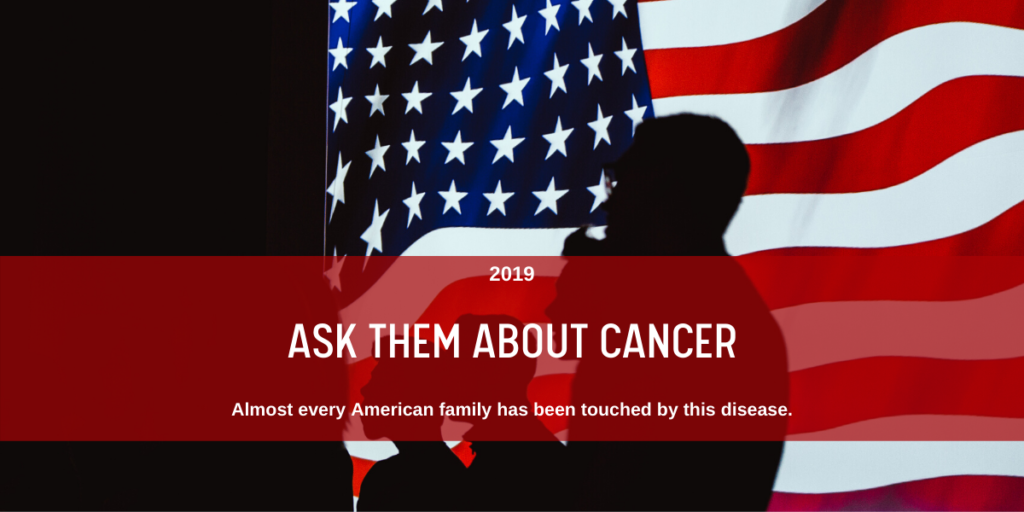 2019

ASK THEM ABOUT CANCER

Almost every American family has been touched by this disease.